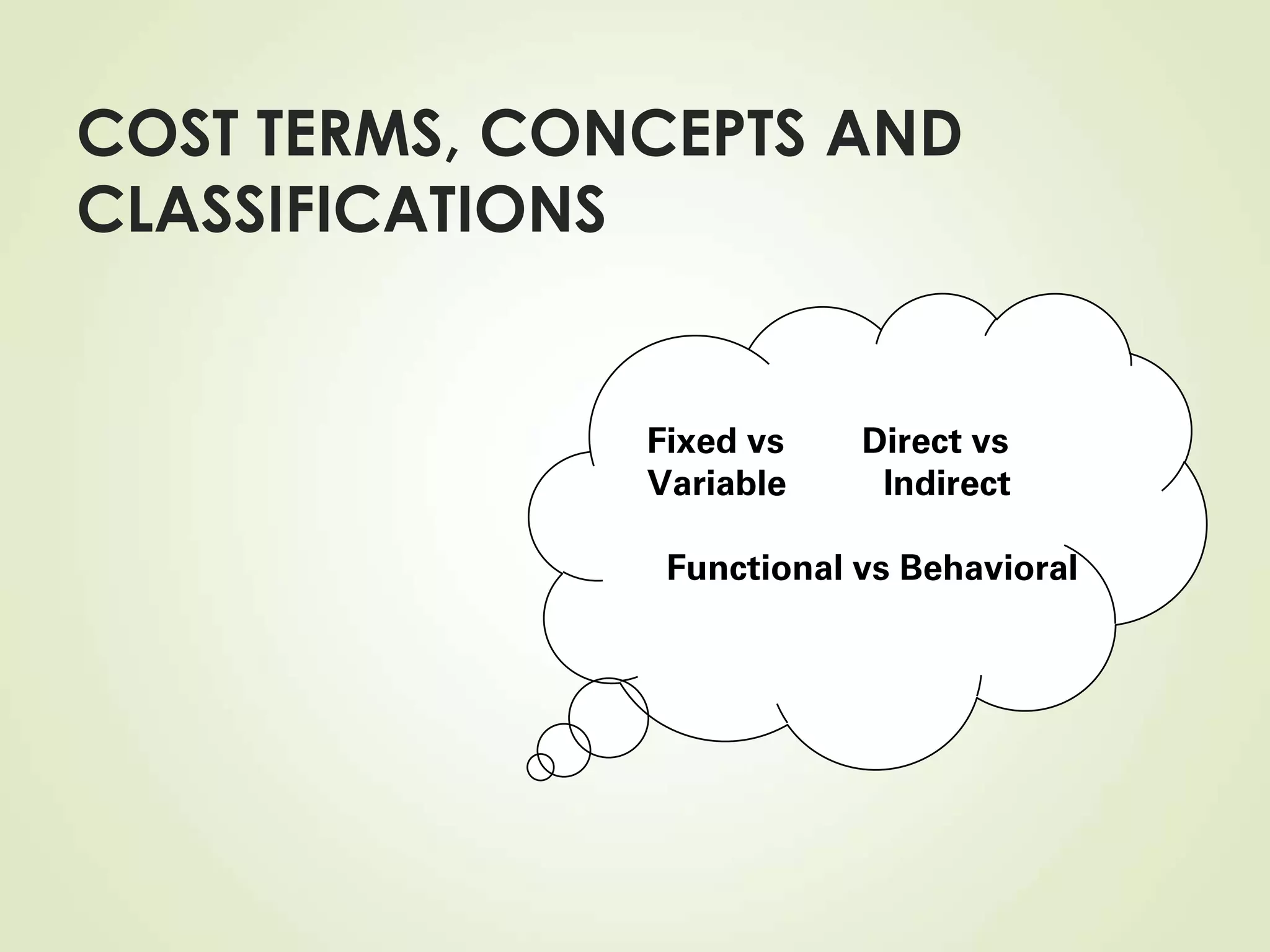 COST TERMS, CONCEPTS AND CLASSIFICATIONS

Fixed vs Variable

Direct vs Indirect

Functional vs Behavioral